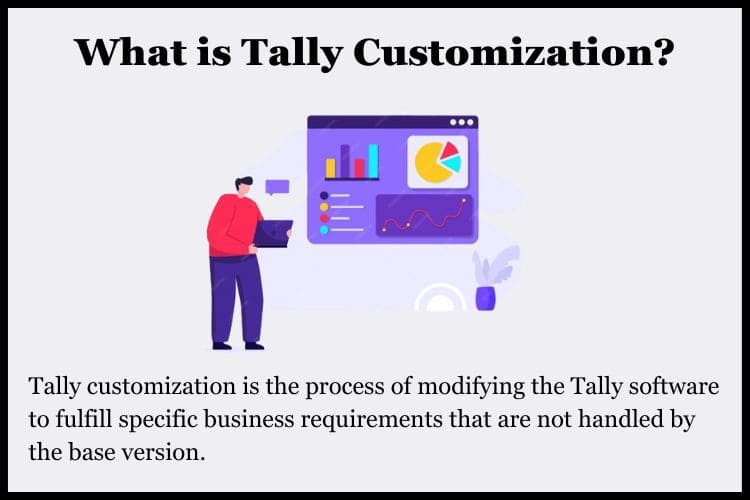 What is Tally Customization?

Tally customization is the process of modifying the Tally software to fulfill specific business requirements that are not handled by the base version.